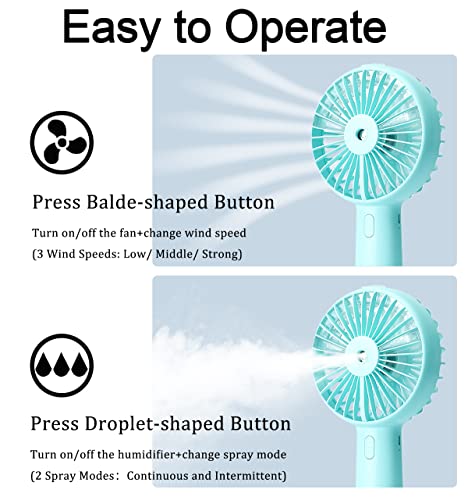 Easy to Operate

Press Balde-shaped Button

Turn on/off the fan+change wind speed

(3 Wind Speeds: Low/ Middle/ Strong)

Press Droplet-shaped Button

Turn on/off the humidifier+change spray mode

(2 Spray Modes： Continuous and Intermittent)